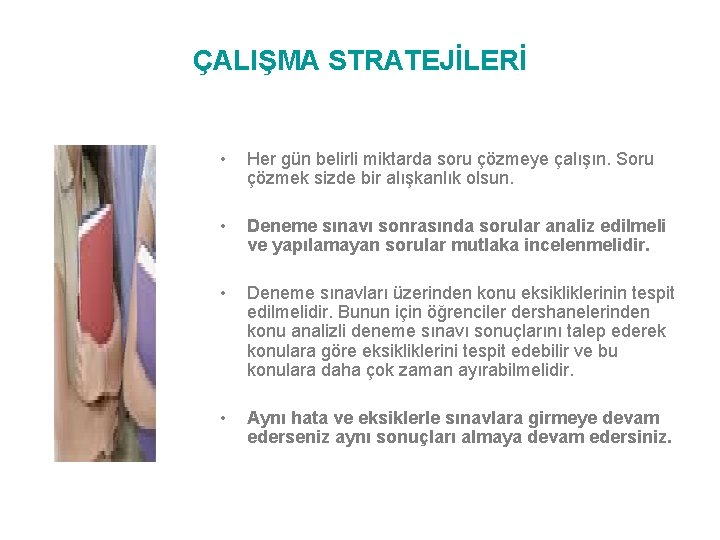 ÇALIŞMA STRATEJİLERİ

• Her gün belirli miktarda soru çözmeye çalışın. Soru çözmek sizde bir alışkanlık olsun.

• Deneme sınavı sonrasında sorular analiz edilmeli ve yapılamayan sorular mutlaka incelenmelidir.

• Deneme sınavları üzerinden konu eksikliklerinin tespit edilmelidir. Bunun için öğrenciler dershanelerinden konu analizli deneme sınavı sonuçlarını talep ederek konulara göre eksikliklerini tespit edebilir ve bu konulara daha çok zaman ayırabilmelidir.

• Aynı hata ve eksiklerle sınavlara girmeye devam ederseniz aynı sonuçları almaya devam edersiniz.